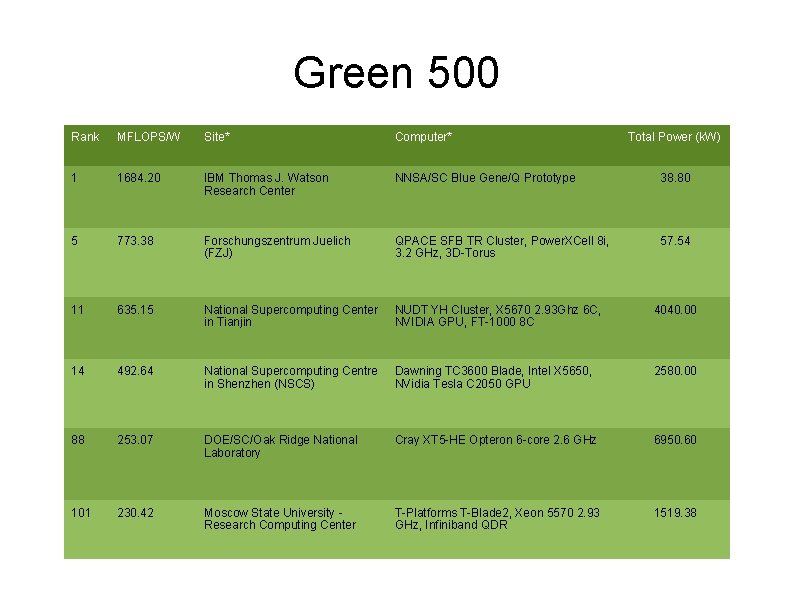 Green 500

| Rank | MFLOPS/W | Site* | Computer* | Total Power (kW) |
|---|---|---|---|---|
| 1 | 1684.20 | IBM Thomas J. Watson Research Center | NNSA/SC Blue Gene/Q Prototype | 38.80 |
| 5 | 773.38 | Forschungszentrum Juelich (FZJ) | QPACE SFB TR Cluster, PowerXCell 8i, 3.2 GHz, 3D-Torus | 57.54 |
| 11 | 635.15 | National Supercomputing Center in Tianjin | NUDT YH Cluster, X5670 2.93Ghz 6C, NVIDIA GPU, FT-1000 8C | 4040.00 |
| 14 | 492.64 | National Supercomputing Centre in Shenzhen (NSCS) | Dawning TC3600 Blade, Intel X5650, NVidia Tesla C2050 GPU | 2580.00 |
| 88 | 253.07 | DOE/SC/Oak Ridge National Laboratory | Cray XT5-HE Opteron 6-core 2.6 GHz | 6950.60 |
| 101 | 230.42 | Moscow State University - Research Computing Center | T-Platforms T-Blade2, Xeon 5570 2.93 GHz, Infiniband QDR | 1519.38 |